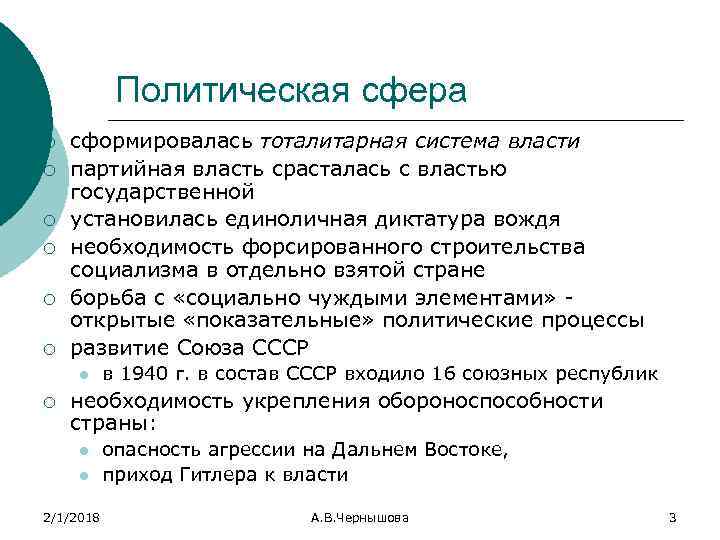 Политическая сфера

сформировалась тоталитарная система власти
партийная власть срасталась с властью государственной
установилась единоличная диктатура вождя
необходимость форсированного строительства социализма в отдельно взятой стране
борьба с «социально чуждыми элементами» - открытые «показательные» политические процессы
развитие Союза СССР
в 1940 г. в состав СССР входило 16 союзных республик
необходимость укрепления обороноспособности страны:
опасность агрессии на Дальнем Востоке,
приход Гитлера к власти

2/1/2018 А.В.Чернышова 3